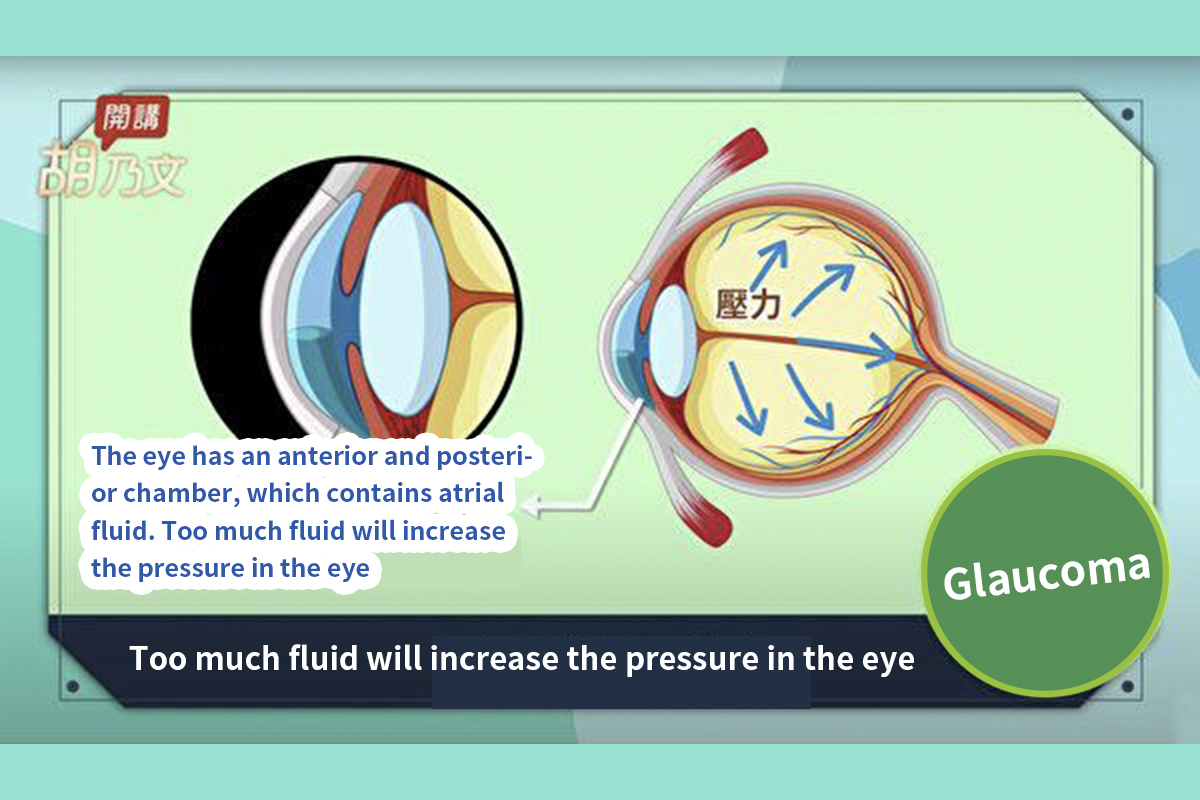 開講
胡乃文

壓力

The eye has an anterior and posterior chamber, which contains atrial fluid. Too much fluid will increase the pressure in the eye

Glaucoma

Too much fluid will increase the pressure in the eye